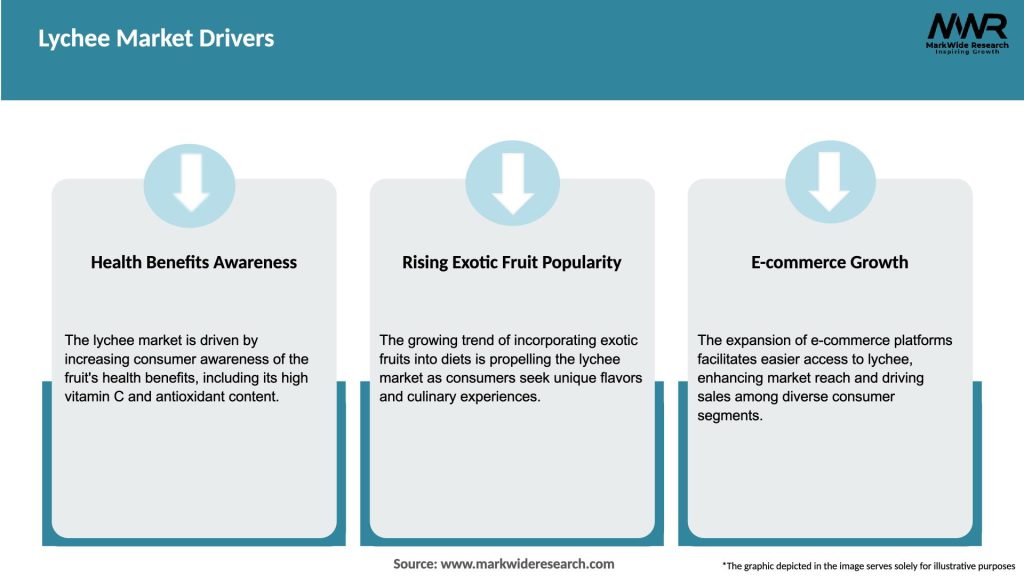 Lychee Market Drivers

MWR
MarkWide Research
Inspiring Growth

Health Benefits Awareness

The lychee market is driven by increasing consumer awareness of the fruit's health benefits, including its high vitamin C and antioxidant content.

Rising Exotic Fruit Popularity

The growing trend of incorporating exotic fruits into diets is propelling the lychee market as consumers seek unique flavors and culinary experiences.

E-commerce Growth

The expansion of e-commerce platforms facilitates easier access to lychee, enhancing market reach and driving sales among diverse consumer segments.

Source: www.markwideresearch.com

*The graphic depicted in the image serves solely for illustrative purposes